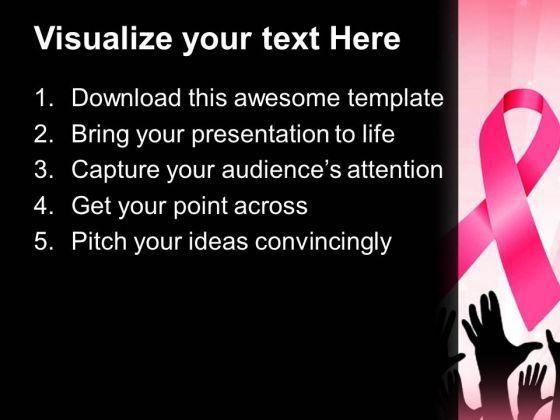 Visualize your text Here

1. Download this awesome template
2. Bring your presentation to life
3. Capture your audience’s attention
4. Get your point across
5. Pitch your ideas convincingly